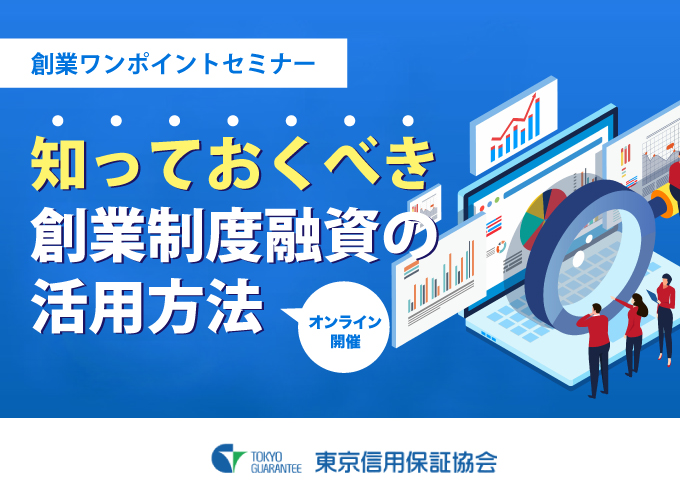 創業ワンポイントセミナー

知っておくべき
創業制度融資の
活用方法

オンライン
開催

TOKYO GUARANTEE 東京信用保証協会